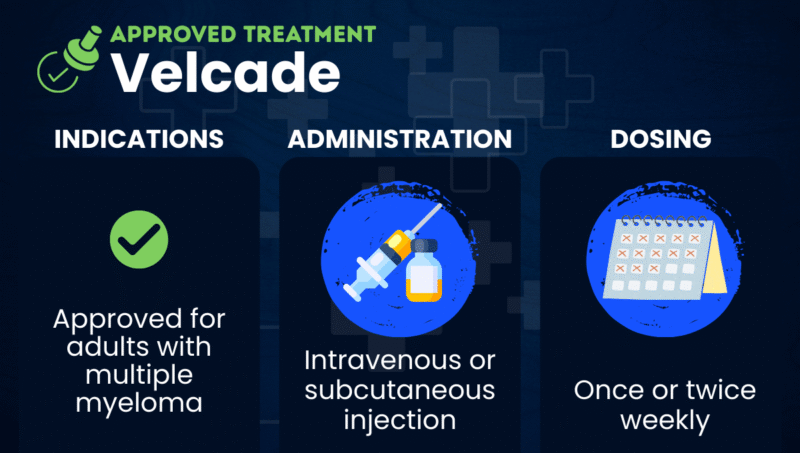 APPROVED TREATMENT
Velcade

INDICATIONS

Approved for adults with multiple myeloma

ADMINISTRATION

Intravenous or subcutaneous injection

DOSING

Once or twice weekly